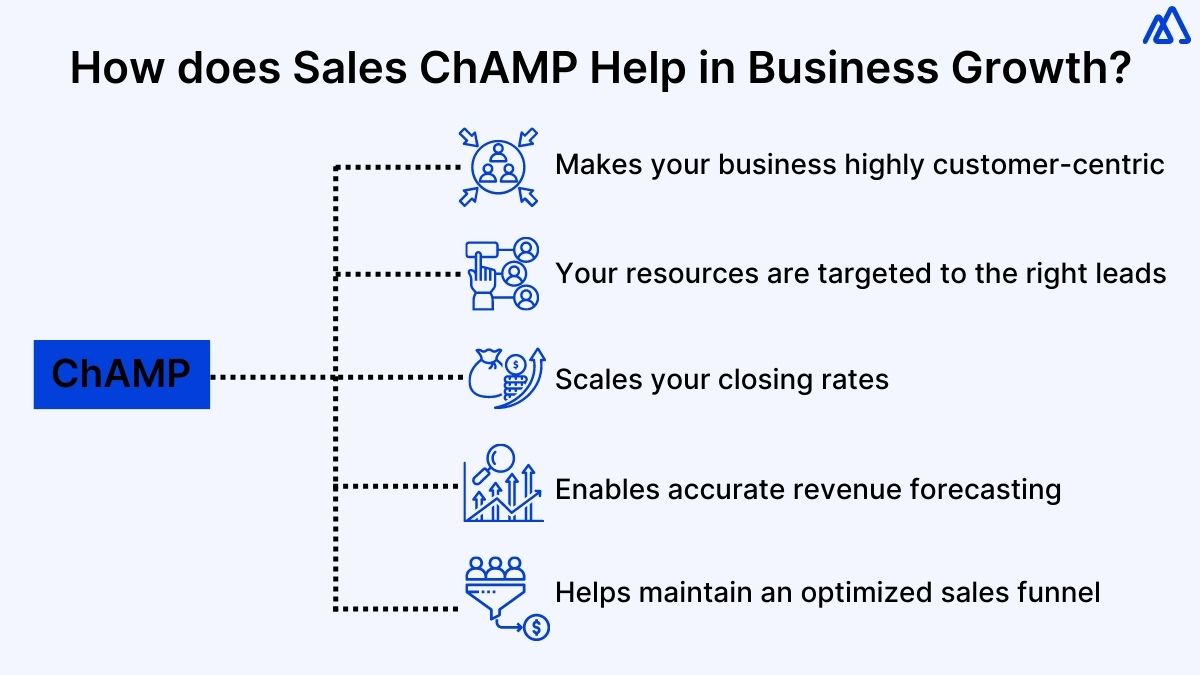 How does Sales ChAMP Help in Business Growth?

ChAMP

Makes your business highly customer-centric

Your resources are targeted to the right leads

Scales your closing rates

Enables accurate revenue forecasting

Helps maintain an optimized sales funnel